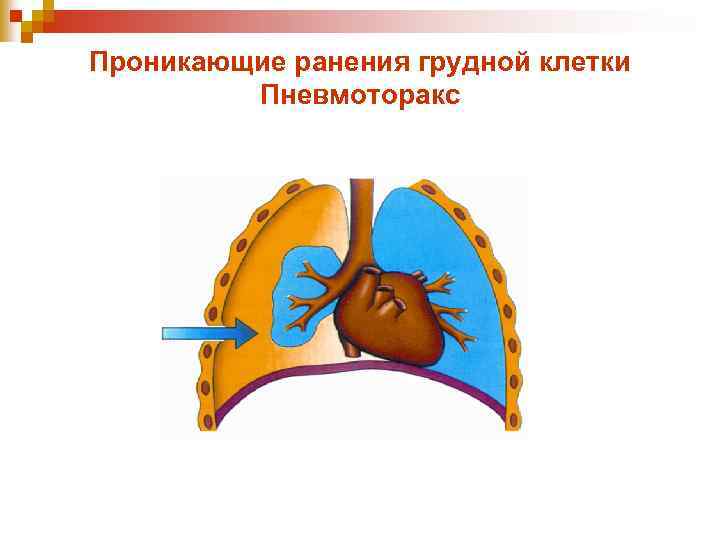 Проникающие ранения грудной клетки
Пневмоторакс